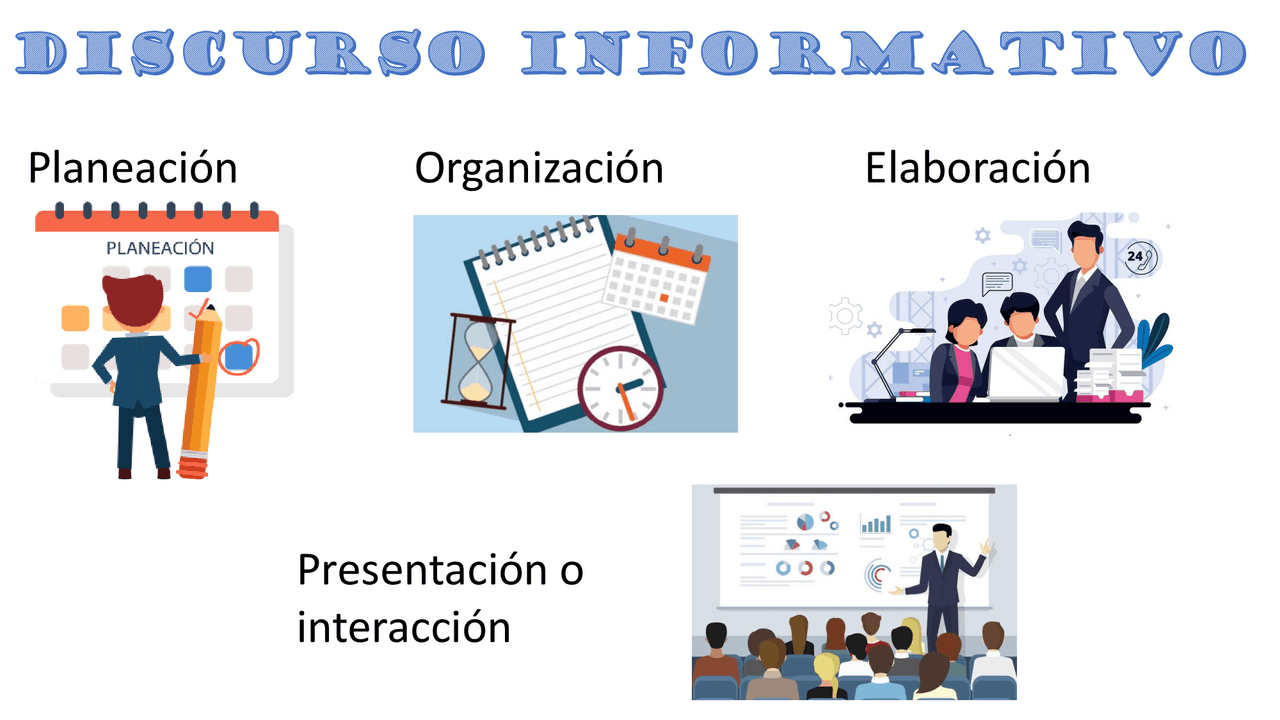 DISCURSO INFORMATIVO

Planeación

PLANEACIÓN

Organización

Elaboración

24

Presentación o interacción